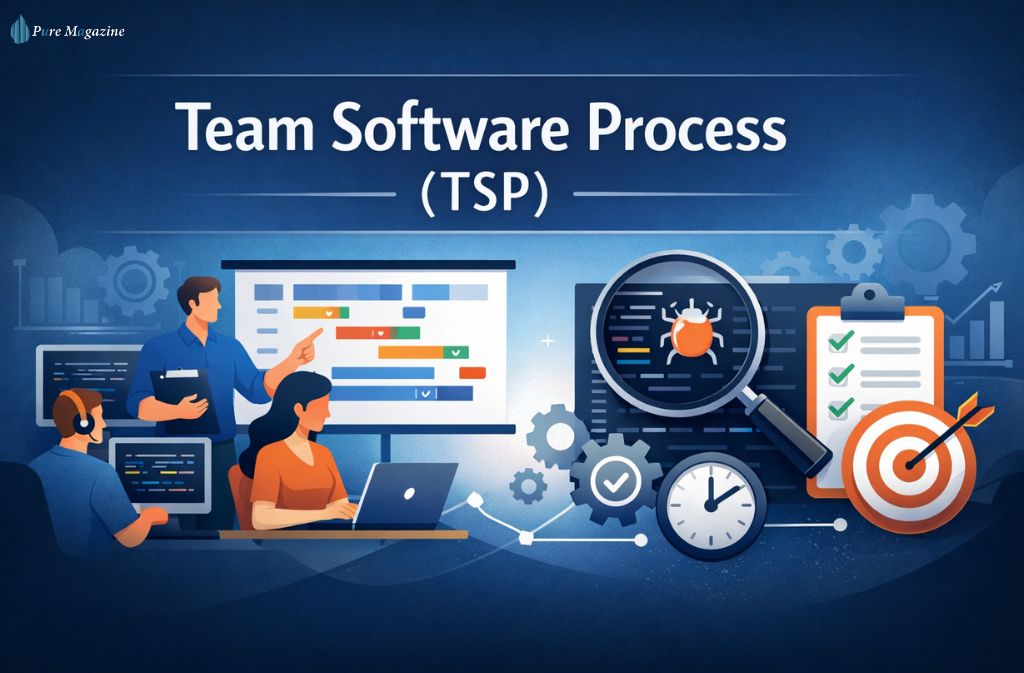 Pure Magazine

Team Software Process
(TSP)